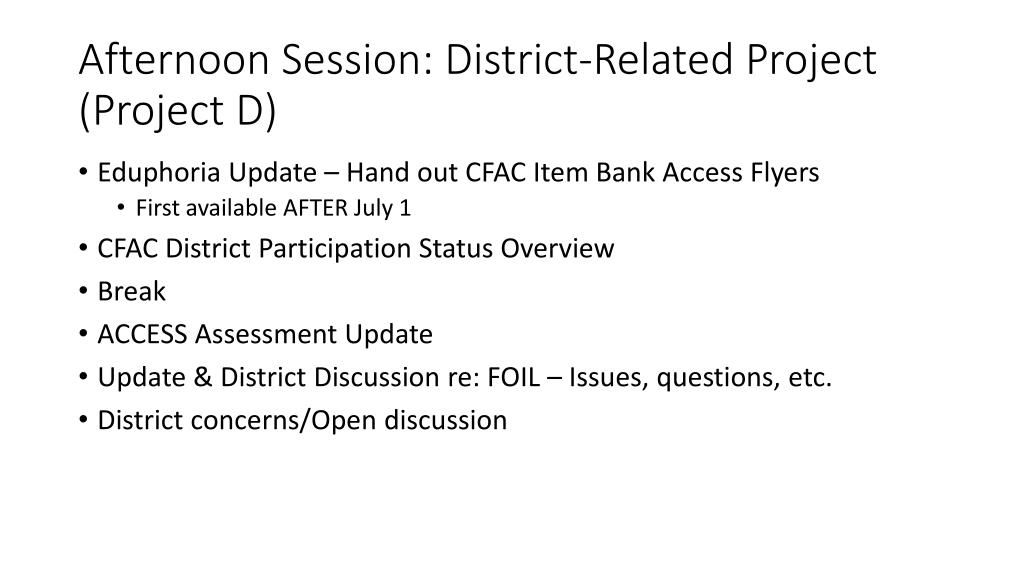 Afternoon Session: District-Related Project (Project D)

• Eduphoria Update – Hand out CFAC Item Bank Access Flyers
  • First available AFTER July 1
• CFAC District Participation Status Overview
• Break
• ACCESS Assessment Update
• Update & District Discussion re: FOIL – Issues, questions, etc.
• District concerns/Open discussion